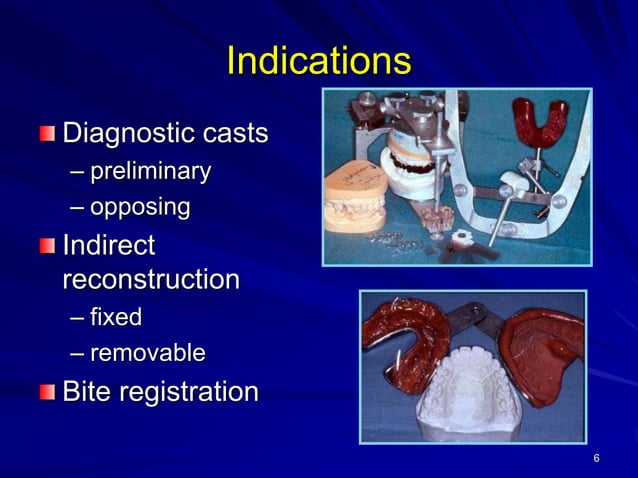 Indications

Diagnostic casts
– preliminary
– opposing

Indirect reconstruction
– fixed
– removable

Bite registration

6